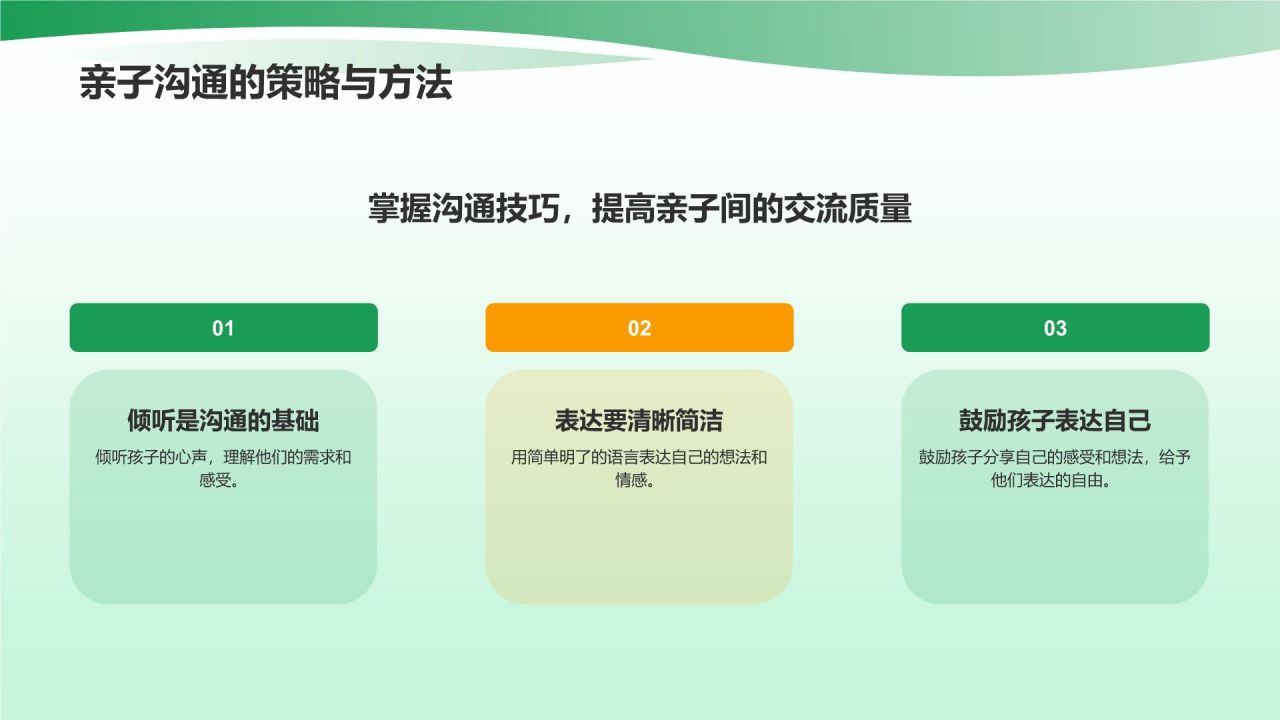 亲子沟通的策略与方法

掌握沟通技巧，提高亲子间的交流质量

01

倾听是沟通的基础

倾听孩子的心声，理解他们的需求和感受。

02

表达要清晰简洁

用简单明了的语言表达自己的想法和情感。

03

鼓励孩子表达自己

鼓励孩子分享自己的感受和想法，给予他们表达的自由。